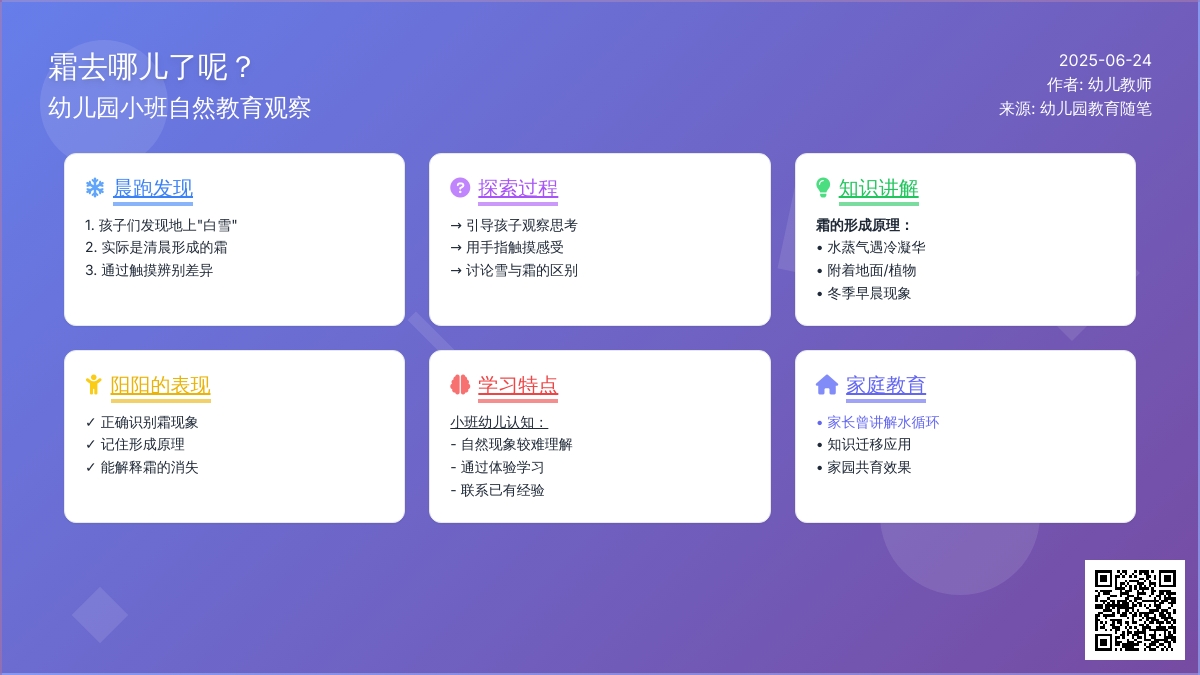 霜去哪儿了呢？
幼儿园小班自然教育观察

2025-06-24
作者: 幼儿教师
来源: 幼儿园教育随笔

晨跑发现

1. 孩子们发现地上"白雪"
2. 实际是清晨形成的霜
3. 通过触摸辨别差异

探索过程

→ 引导孩子观察思考
→ 用手指触摸感受
→ 讨论雪与霜的区别

知识讲解

霜的形成原理：
• 水蒸气遇冷凝华
• 附着地面/植物
• 冬季早晨现象

阳阳的表现

✓ 正确识别霜现象
✓ 记住形成原理
✓ 能解释霜的消失

学习特点

小班幼儿认知：
- 自然现象较难理解
- 通过体验学习
- 联系已有经验

家庭教育

• 家长曾讲解水循环
• 知识迁移应用
• 家园共育效果